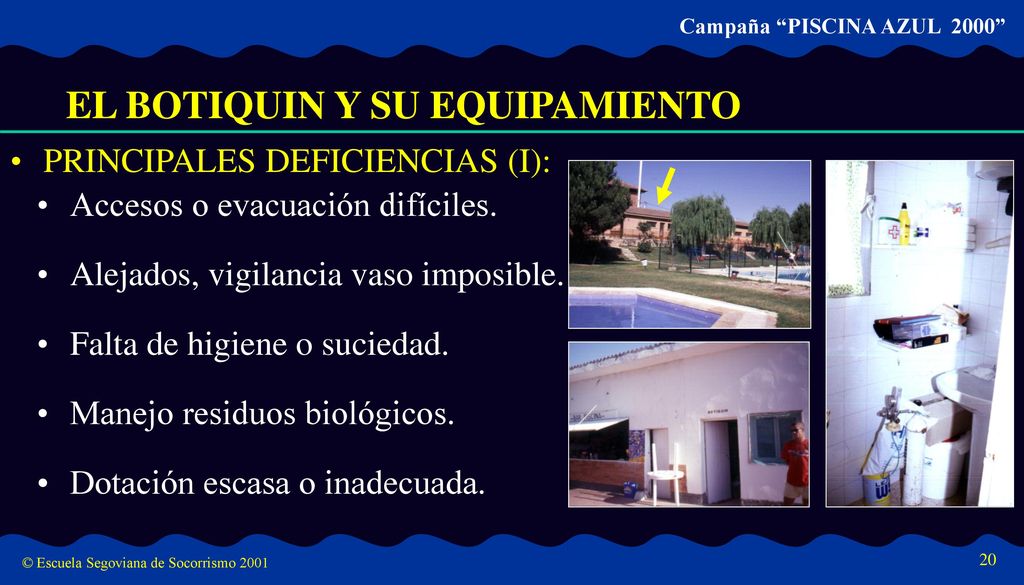 Campaña “PISCINA AZUL 2000”

EL BOTIQUIN Y SU EQUIPAMIENTO

• PRINCIPALES DEFICIENCIAS (I):

• Accesos o evacuación difíciles.

• Alejados, vigilancia vaso imposible.

• Falta de higiene o suciedad.

• Manejo residuos biológicos.

• Dotación escasa o inadecuada.

BOTIQUIN

© Escuela Segoviana de Socorrismo 2001

20